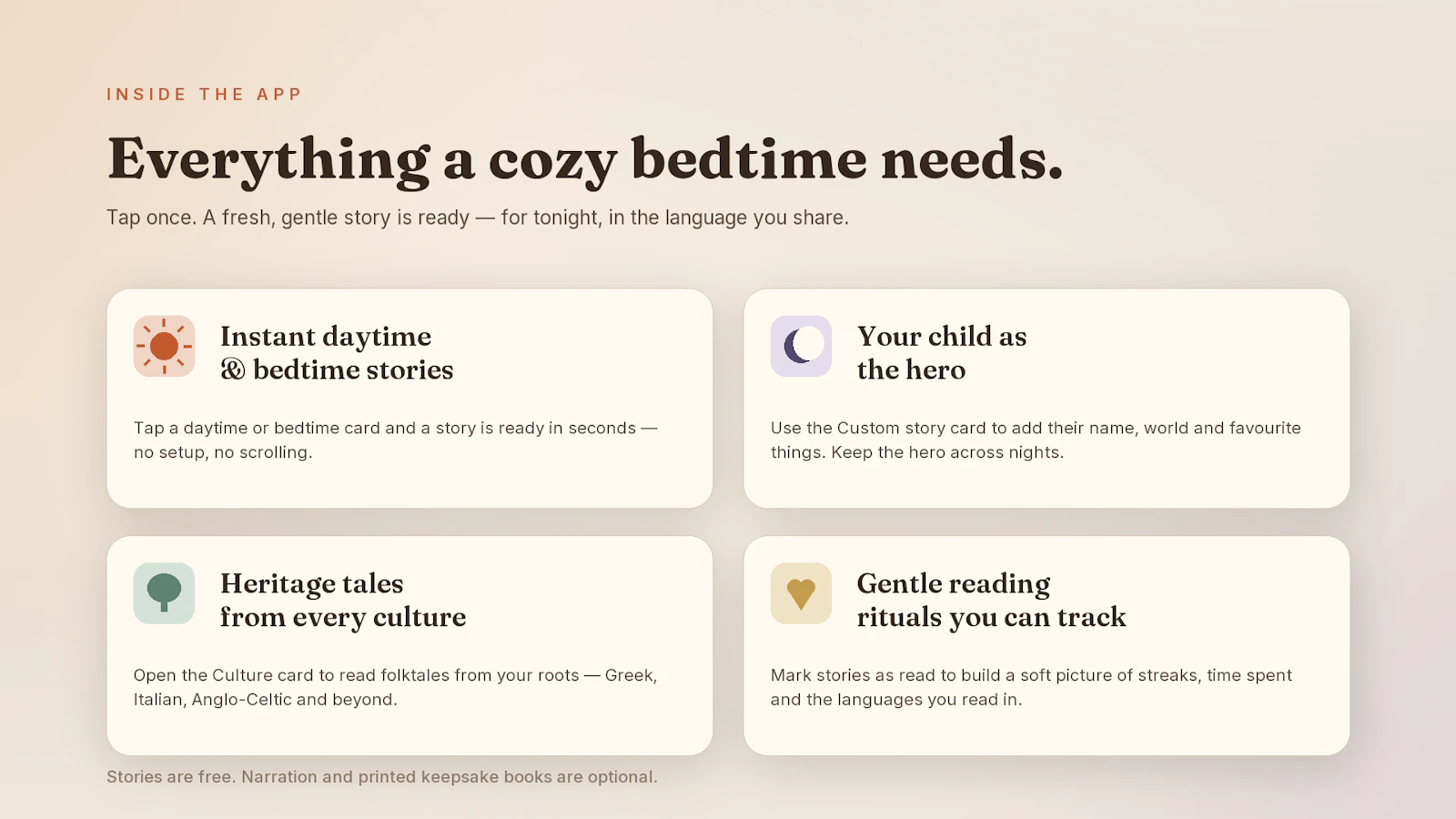 INSIDE THE APP

Everything a cozy bedtime needs.

Tap once. A fresh, gentle story is ready — for tonight, in the language you share.

Instant daytime & bedtime stories

Tap a daytime or bedtime card and a story is ready in seconds — no setup, no scrolling.

Your child as the hero

Use the Custom story card to add their name, world and favourite things. Keep the hero across nights.

Heritage tales from every culture

Open the Culture card to read folktales from your roots — Greek, Italian, Anglo-Celtic and beyond.

Gentle reading rituals you can track

Mark stories as read to build a soft picture of streaks, time spent and the languages you read in.

Stories are free. Narration and printed keepsake books are optional.